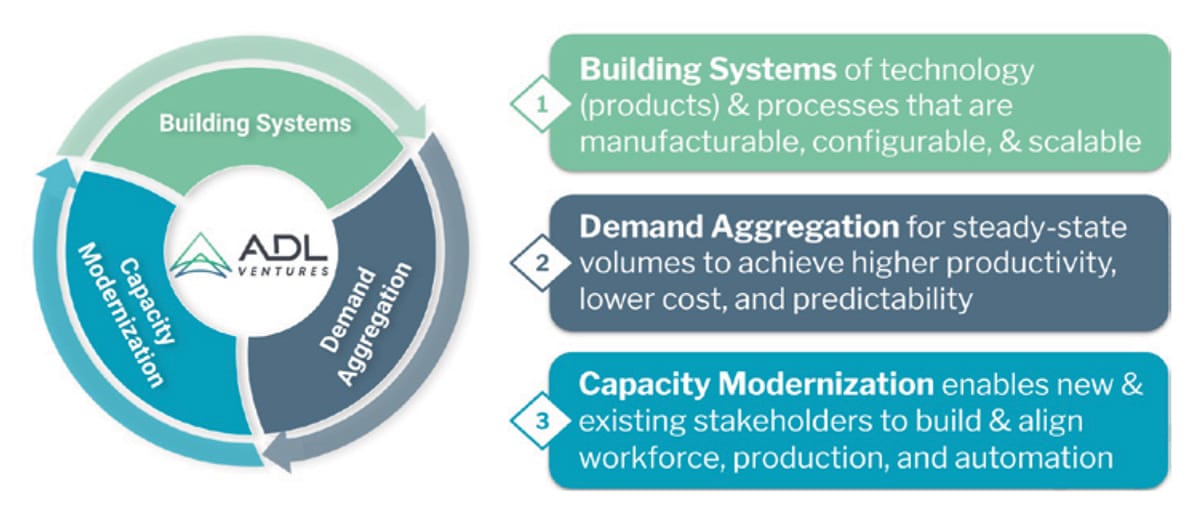 Building Systems

Demand Aggregation

Capacity Modernization

ADL VENTURES

1 Building Systems of technology (products) & processes that are manufacturable, configurable, & scalable

2 Demand Aggregation for steady-state volumes to achieve higher productivity, lower cost, and predictability

3 Capacity Modernization enables new & existing stakeholders to build & align workforce, production, and automation